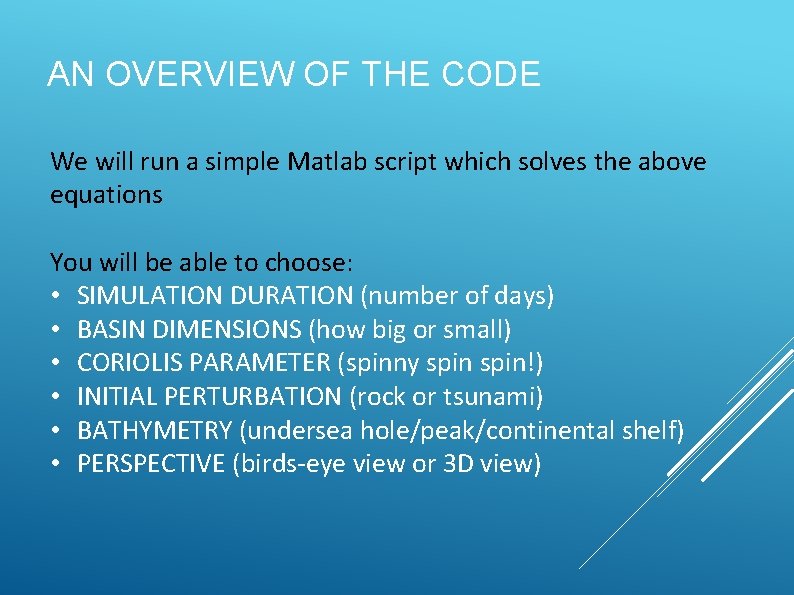 AN OVERVIEW OF THE CODE

We will run a simple Matlab script which solves the above equations

You will be able to choose:
• SIMULATION DURATION (number of days)
• BASIN DIMENSIONS (how big or small)
• CORIOLIS PARAMETER (spinny spin spin!)
• INITIAL PERTURBATION (rock or tsunami)
• BATHYMETRY (undersea hole/peak/continental shelf)
• PERSPECTIVE (birds-eye view or 3D view)